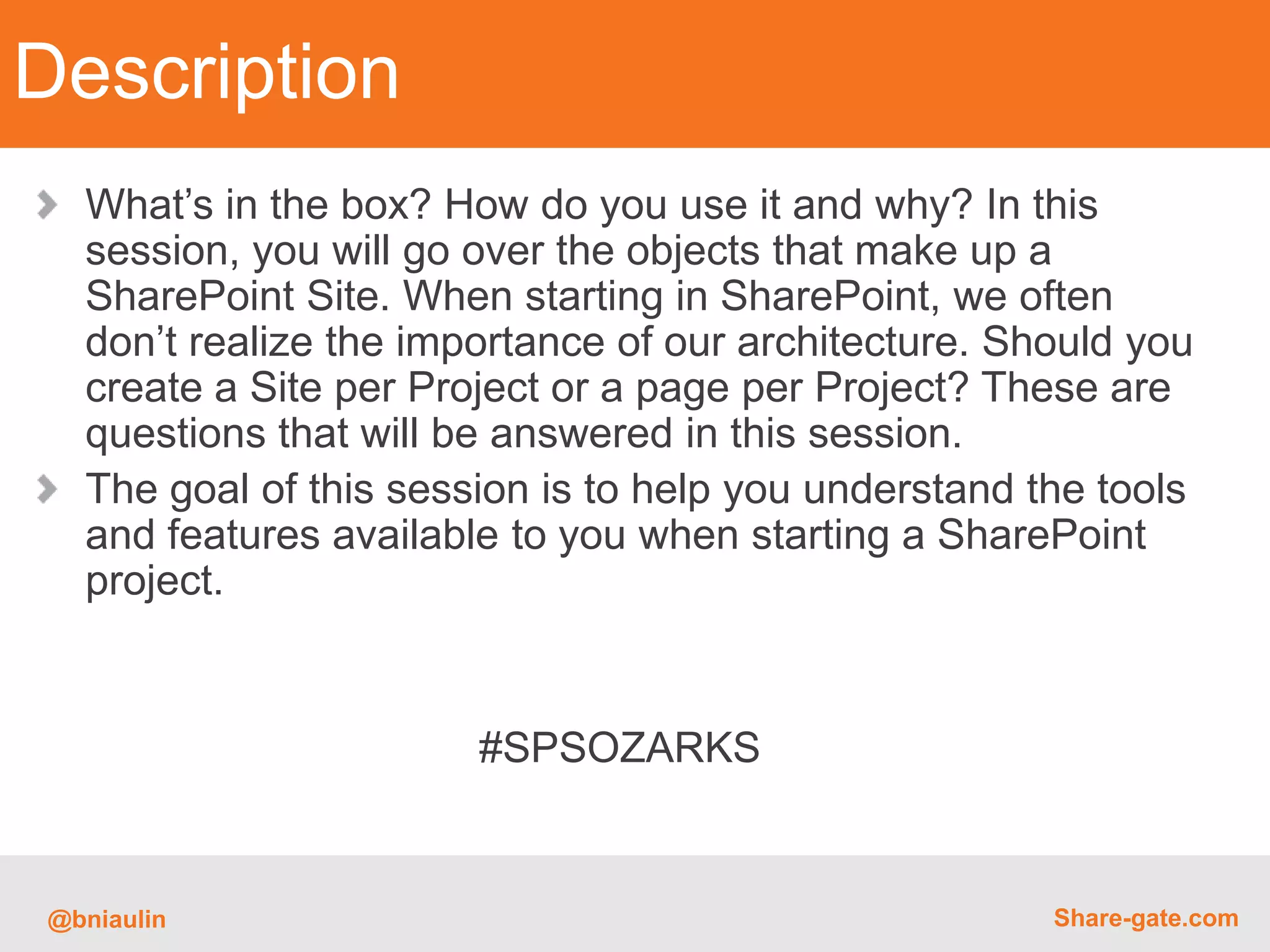 Description

What’s in the box? How do you use it and why? In this session, you will go over the objects that make up a SharePoint Site. When starting in SharePoint, we often don’t realize the importance of our architecture. Should you create a Site per Project or a page per Project? These are questions that will be answered in this session.

The goal of this session is to help you understand the tools and features available to you when starting a SharePoint project.

#SPSOZARKS

@bniaulin

Share-gate.com